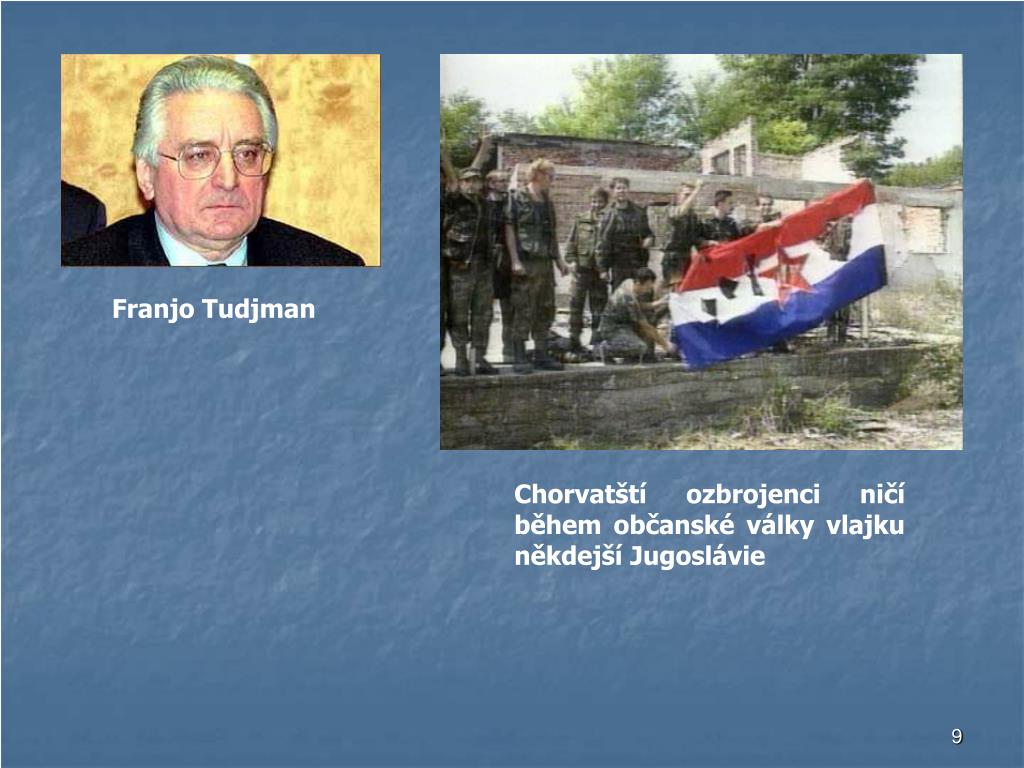 Franjo Tudjman

Chorvatští ozbrojenci ničí během občanské války vlajku někdejší Jugoslávie

9